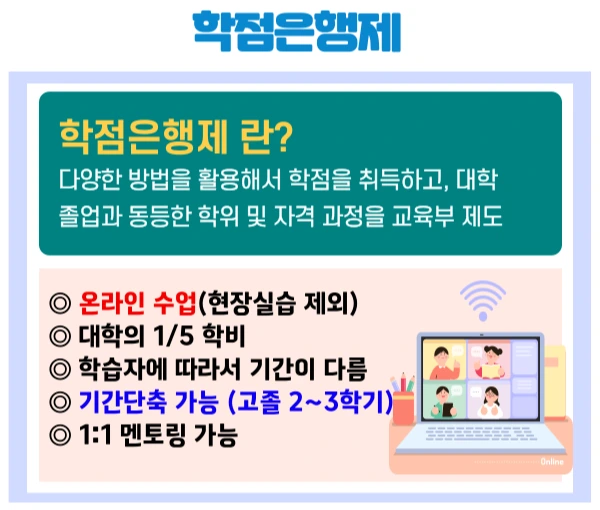 학점은행제

학점은행제 란?
다양한 방법을 활용해서 학점을 취득하고, 대학 졸업과 동등한 학위 및 자격 과정을 교육부 제도

◎ 온라인 수업(현장실습 제외)
◎ 대학의 1/5 학비
◎ 학습자에 따라서 기간이 다름
◎ 기간단축 가능 (고졸 2~3학기)
◎ 1:1 멘토링 가능

Online